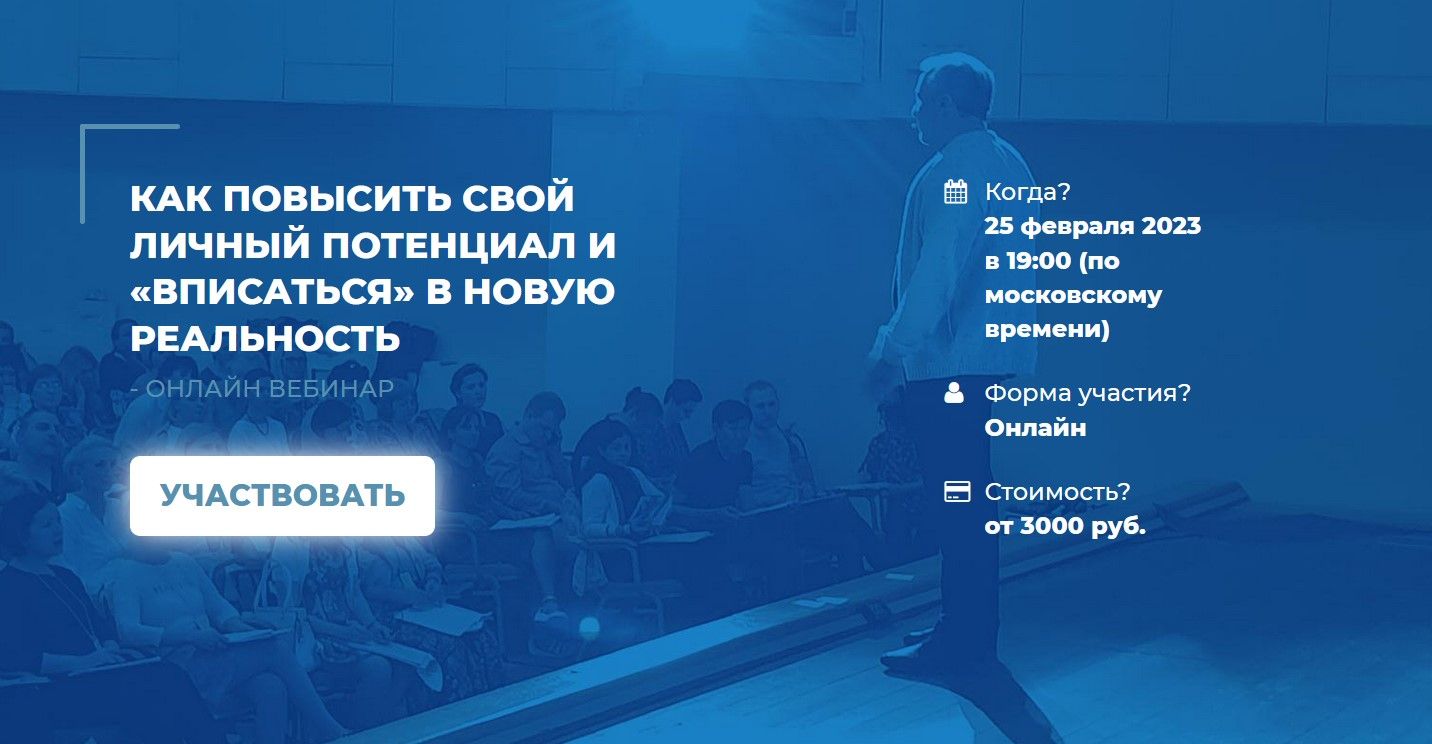 КАК ПОВЫСИТЬ СВОЙ ЛИЧНЫЙ ПОТЕНЦИАЛ И «ВПИСАТЬСЯ» В НОВУЮ РЕАЛЬНОСТЬ

- ОНЛАЙН ВЕБИНАР

УЧАСТВОВАТЬ

Когда?
25 февраля 2023 в 19:00 (по московскому времени)

Форма участия?
Онлайн

Стоимость?
от 3000 руб.